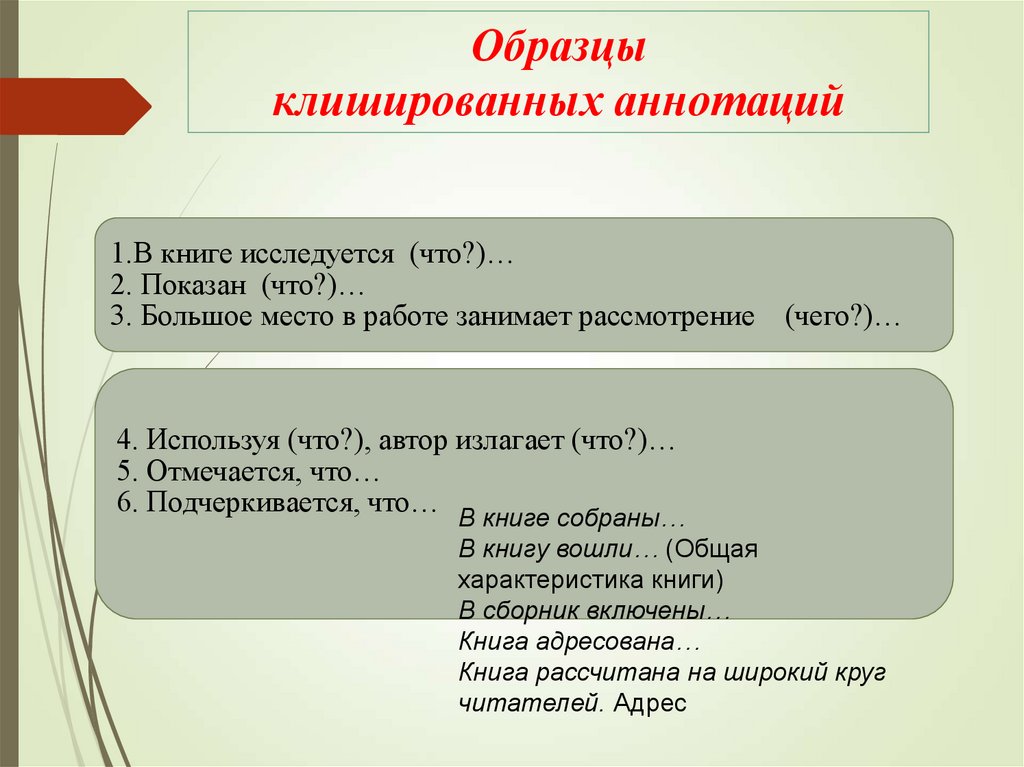 Образцы
клишированных аннотаций

1.В книге исследуется (что?)…
2. Показан (что?)…
3. Большое место в работе занимает рассмотрение (чего?)…

4. Используя (что?), автор излагает (что?)…
5. Отмечается, что…
6. Подчеркивается, что…

В книге собраны…
В книгу вошли… (Общая характеристика книги)
В сборник включены…
Книга адресована…
Книга рассчитана на широкий круг читателей. Адрес